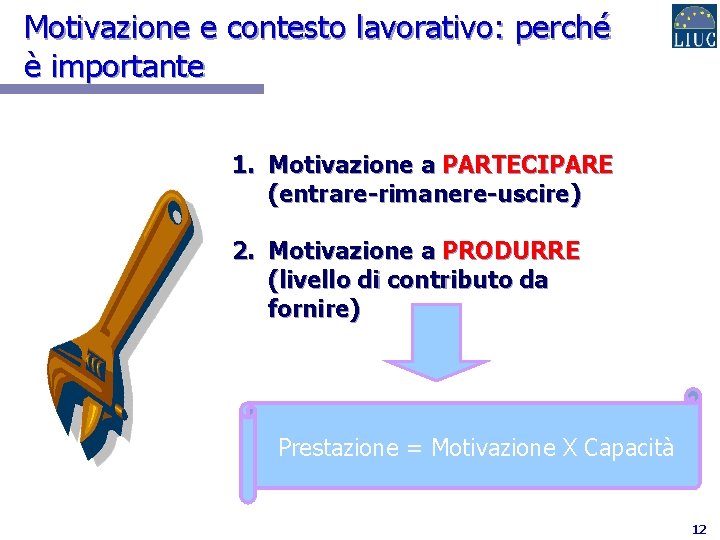 Motivazione e contesto lavorativo: perché è importante

LIUC

1. Motivazione a PARTECIPARE (entrare-rimanere-uscire)

2. Motivazione a PRODURRE (livello di contributo da fornire)

Prestazione = Motivazione X Capacità

12